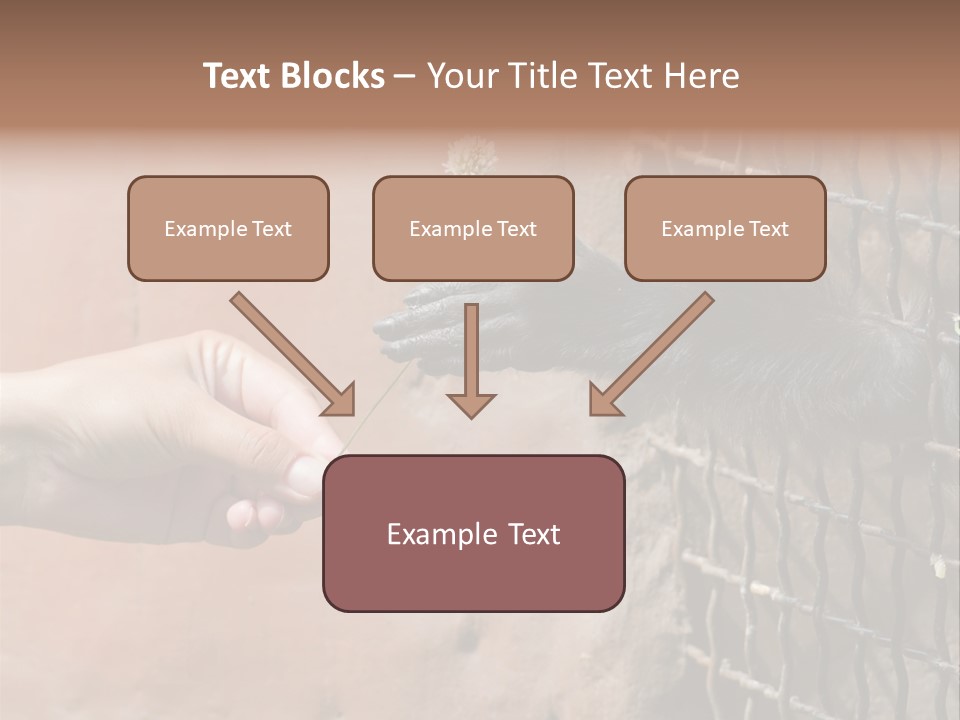 Text Blocks – Your Title Text Here

Example Text

Example Text

Example Text

Example Text